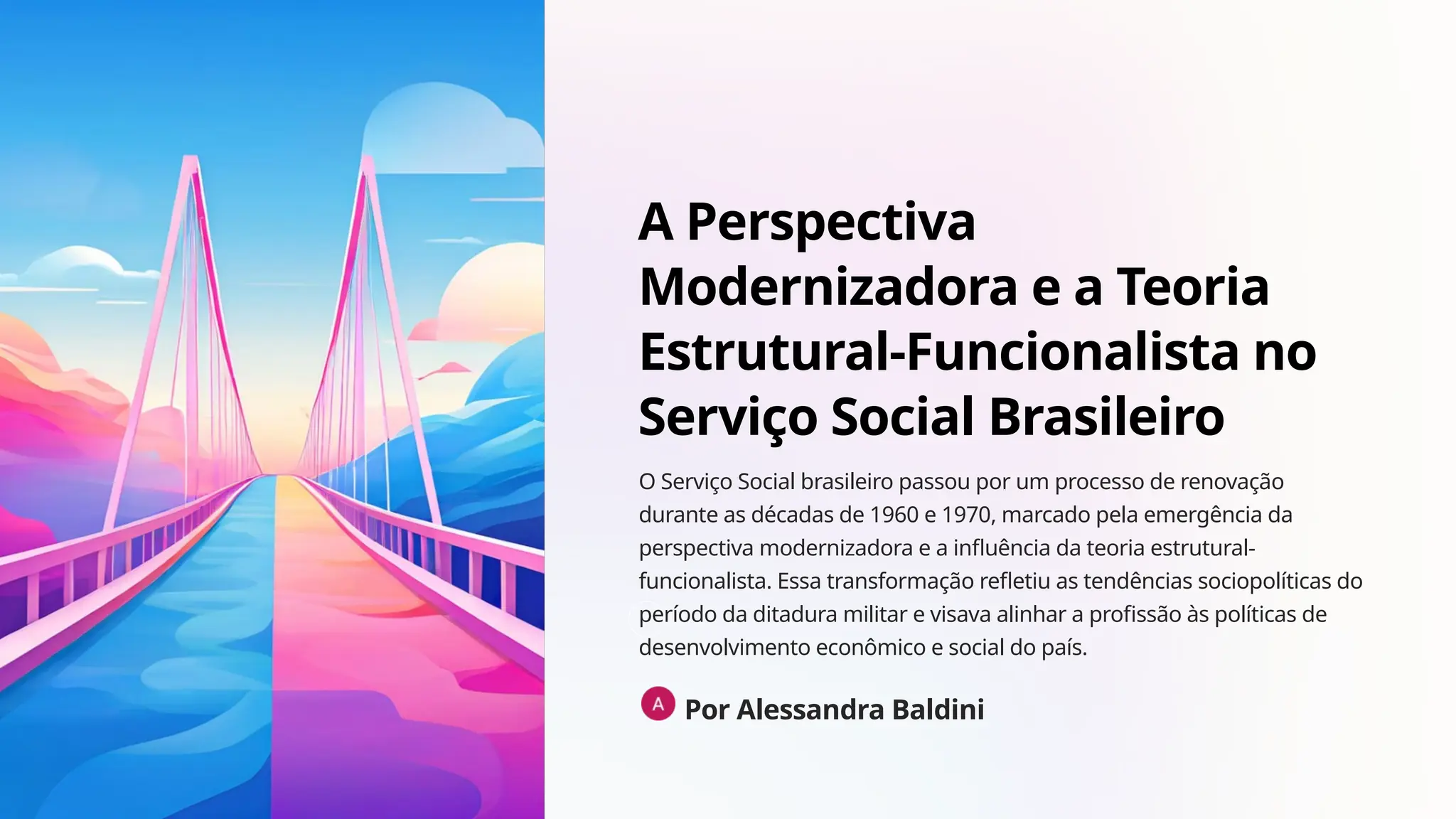 A Perspectiva Modernizadora e a Teoria Estrutural-Funcionalista no Serviço Social Brasileiro

O Serviço Social brasileiro passou por um processo de renovação durante as décadas de 1960 e 1970, marcado pela emergência da perspectiva modernizadora e a influência da teoria estrutural-funcionalista. Essa transformação refletiu as tendências sociopolíticas do período da ditadura militar e visava alinhar a profissão às políticas de desenvolvimento econômico e social do país.

A

Por Alessandra Baldini